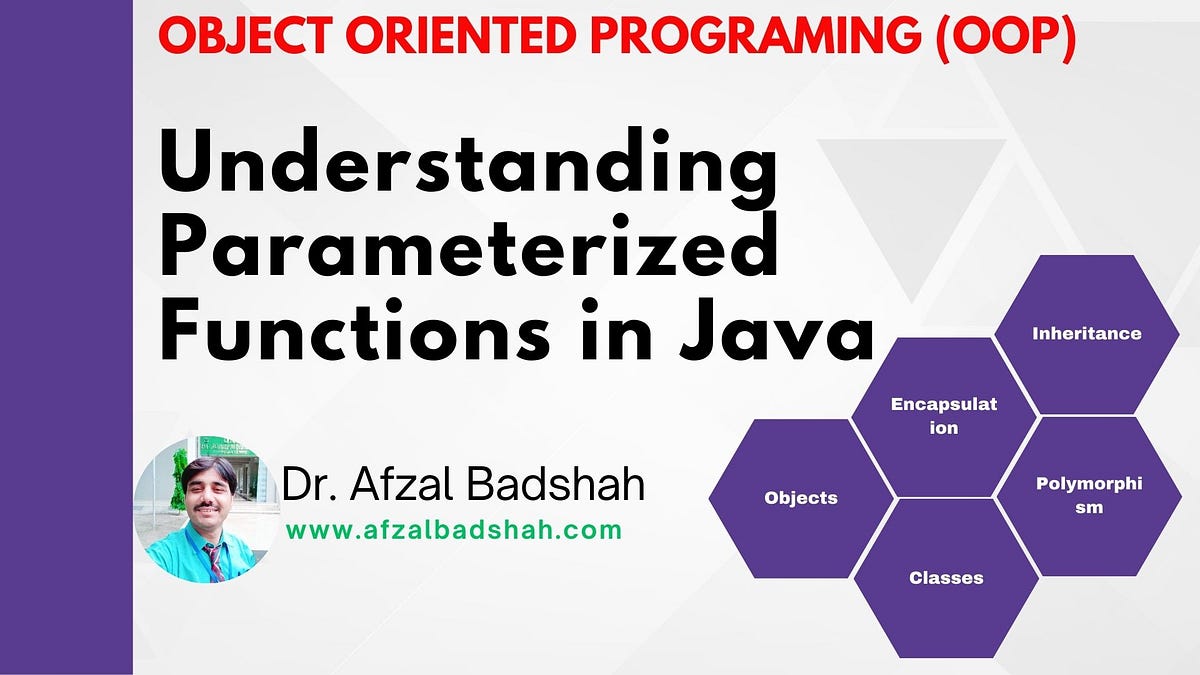 OBJECT ORIENTED PROGRAMING (OOP)

Understanding Parameterized Functions in Java

Dr. Afzal Badshah
www.afzalbadshah.com

Inheritance

Encapsulat ion

Objects

Polymorphi sm

Classes